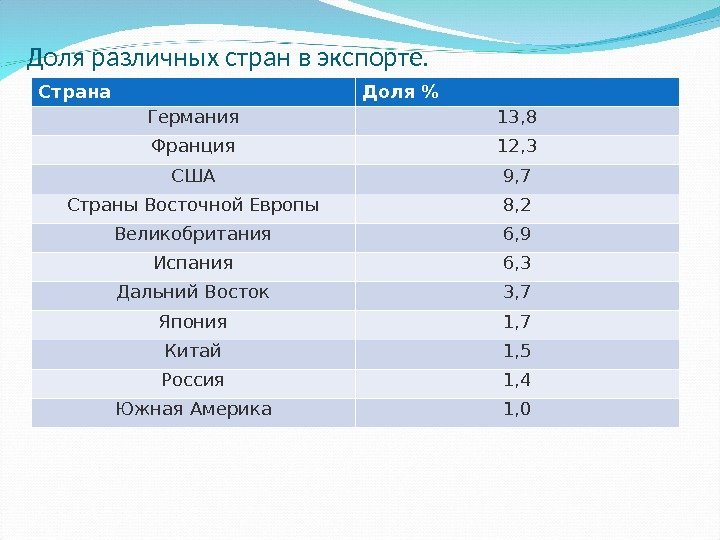 Доля различных стран в экспорте.

| Страна | Доля % |
|---|---|
| Германия | 13,8 |
| Франция | 12,3 |
| США | 9,7 |
| Страны Восточной Европы | 8,2 |
| Великобритания | 6,9 |
| Испания | 6,3 |
| Дальний Восток | 3,7 |
| Япония | 1,7 |
| Китай | 1,5 |
| Россия | 1,4 |
| Южная Америка | 1,0 |